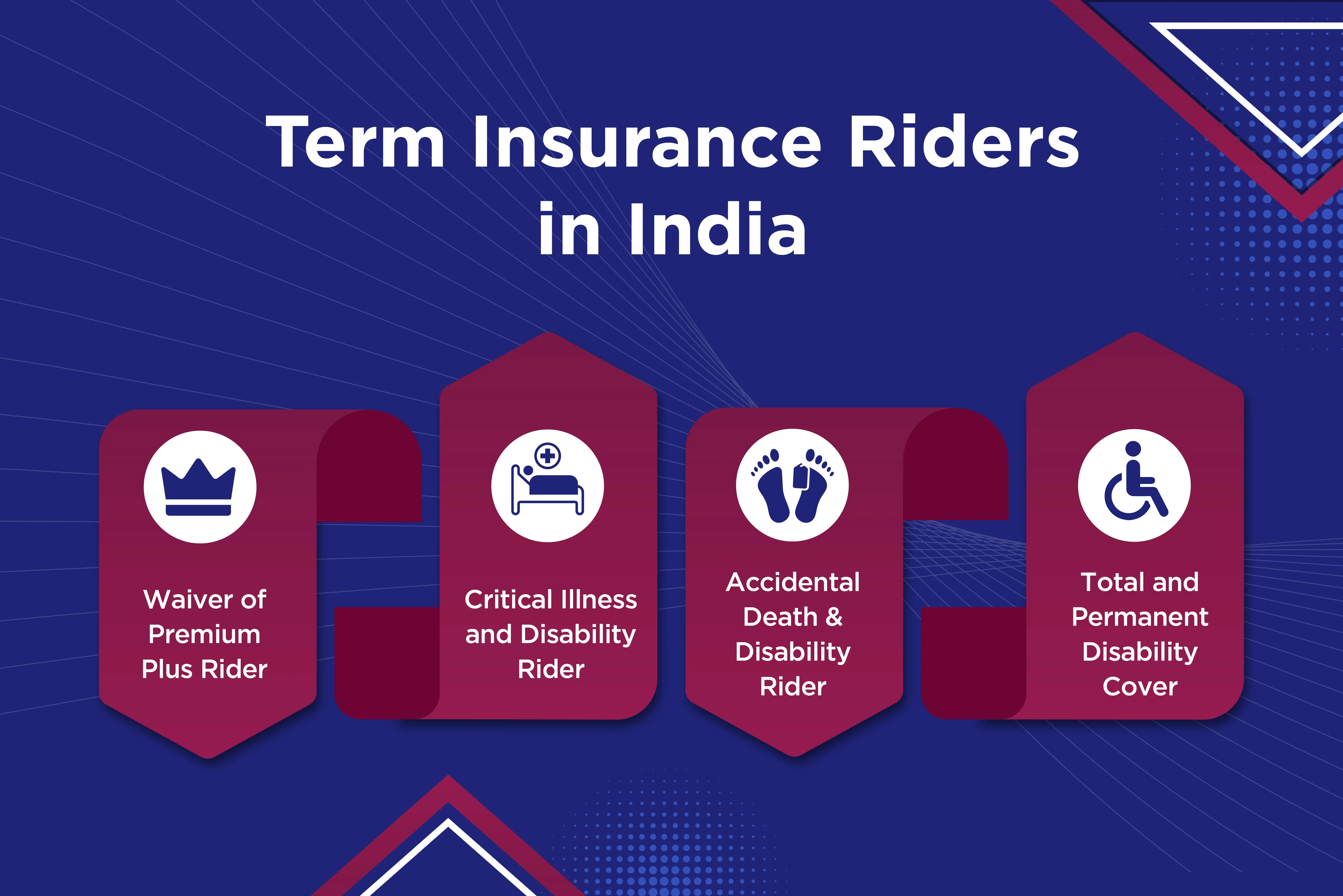 Term Insurance Riders in India

Waiver of Premium Plus Rider

Critical Illness and Disability Rider

Accidental Death & Disability Rider

Total and Permanent Disability Cover